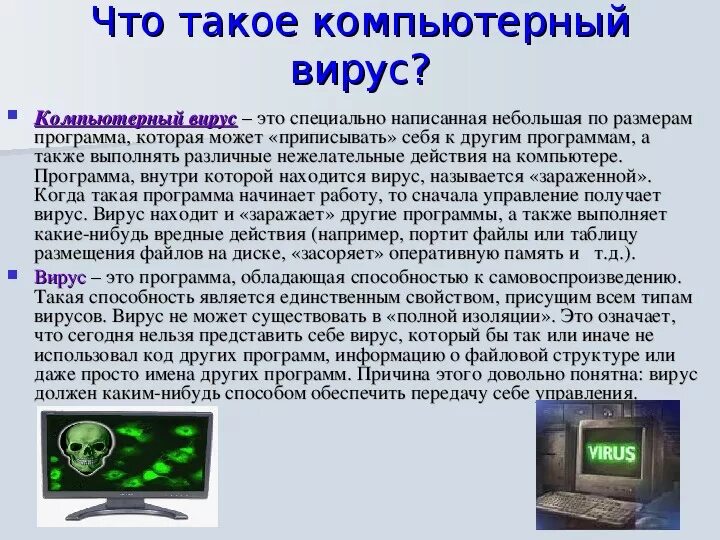 Что такое компьютерный вирус?

Компьютерный вирус – это специально написанная небольшая по размерам программа, которая может «приписывать» себя к другим программам, а также выполнять различные нежелательные действия на компьютере. Программа, внутри которой находится вирус, называется «зараженной». Когда такая программа начинает работу, то сначала управление получает вирус. Вирус находит и «заражает» другие программы, а также выполняет какие-нибудь вредные действия (например, портит файлы или таблицу размещения файлов на диске, «засоряет» оперативную память и т.д.).

Вирус – это программа, обладающая способностью к самовоспроизведению. Такая способность является единственным свойством, присущим всем типам вирусов. Вирус не может существовать в «полной изоляции». Это означает, что сегодня нельзя представить себе вирус, который бы так или иначе не использовал код других программ, информацию о файловой структуре или даже просто имена других программ. Причина этого довольно понятна: вирус должен каким-нибудь способом обеспечить передачу себе управления.

VIRUS